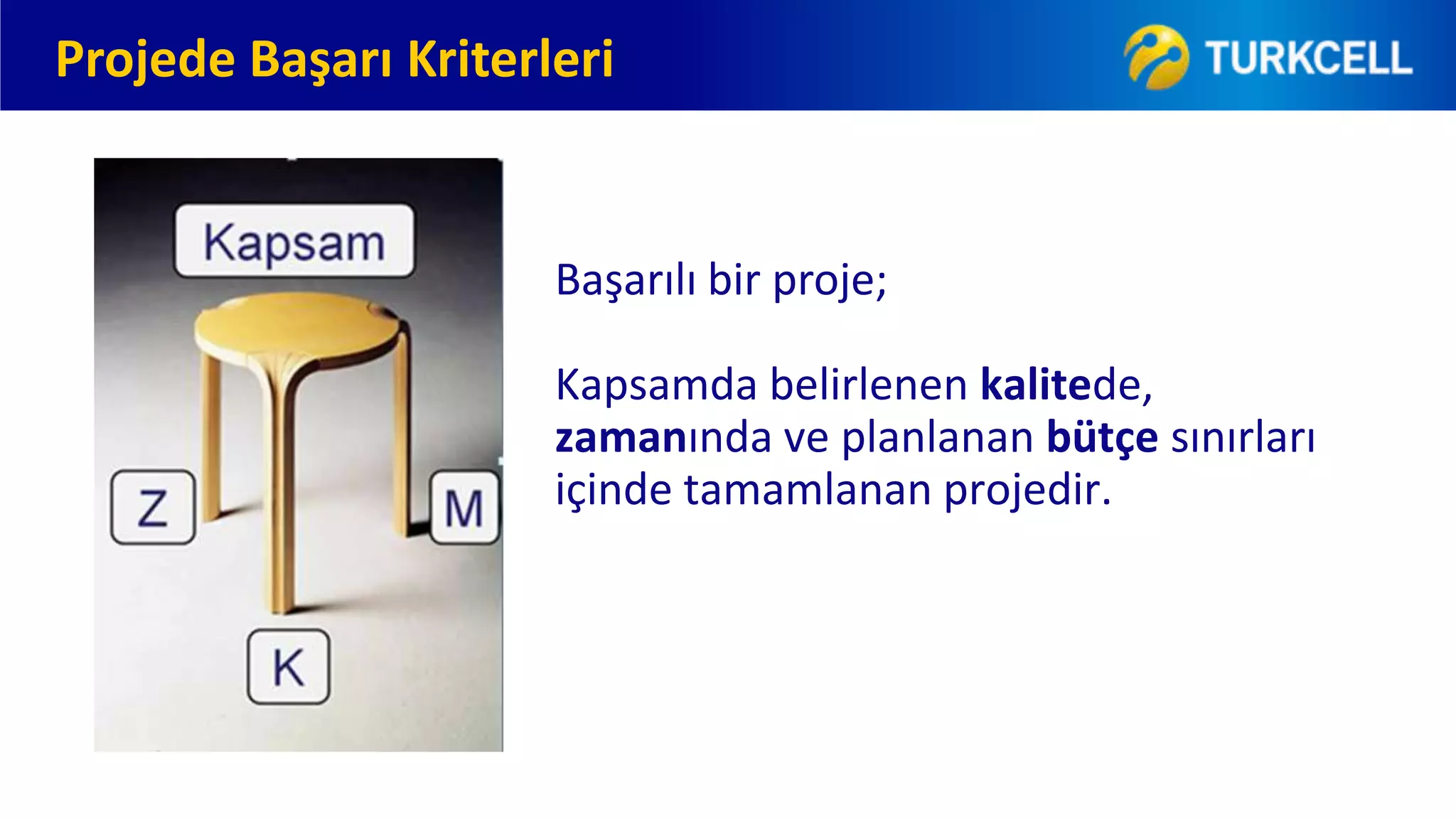 Projede Başarı Kriterleri

TURKCELL

Kapsam

Z

M

K

Başarılı bir proje;

Kapsamda belirlenen kalitede, zamanında ve planlanan bütçe sınırları içinde tamamlanan projedir.